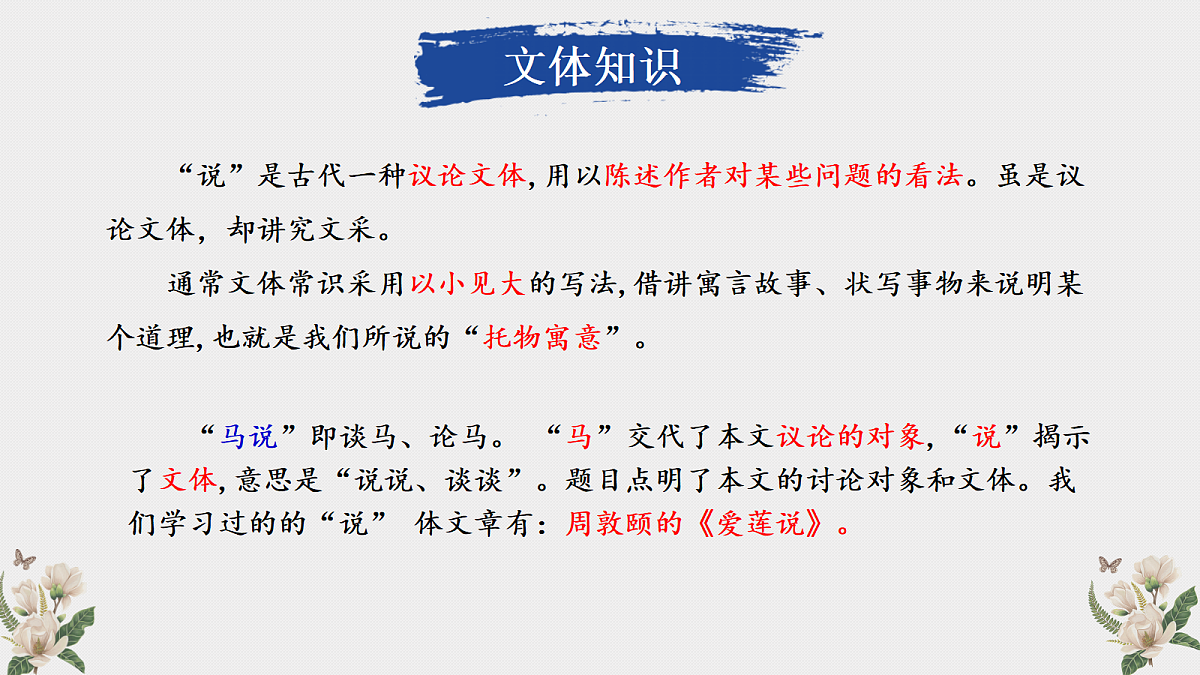 文体知识

“说”是古代一种议论文体，用以陈述作者对某些问题的看法。虽是议论文体，却讲究文采。

通常文体常识采用以小见大的写法，借讲寓言故事、状写事物来说明某个道理，也就是我们所说的“托物寓意”。

“马说”即谈马、论马。“马”交代了本文议论的对象，“说”揭示了文体，意思是“说说、谈谈”。题目点明了本文的讨论对象和文体。我们学习过的的“说” 体文章有：周敦颐的《爱莲说》。